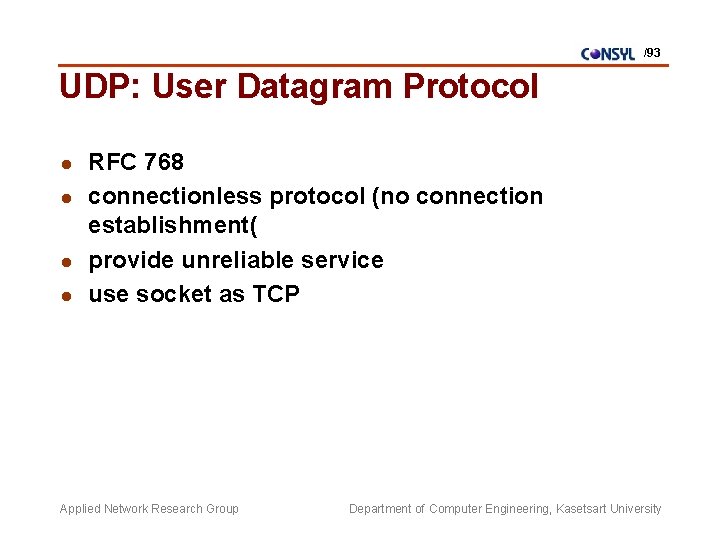 CONSYL /93

UDP: User Datagram Protocol

- RFC 768
- connectionless protocol (no connection establishment(
- provide unreliable service
- use socket as TCP

Applied Network Research Group

Department of Computer Engineering, Kasetsart University